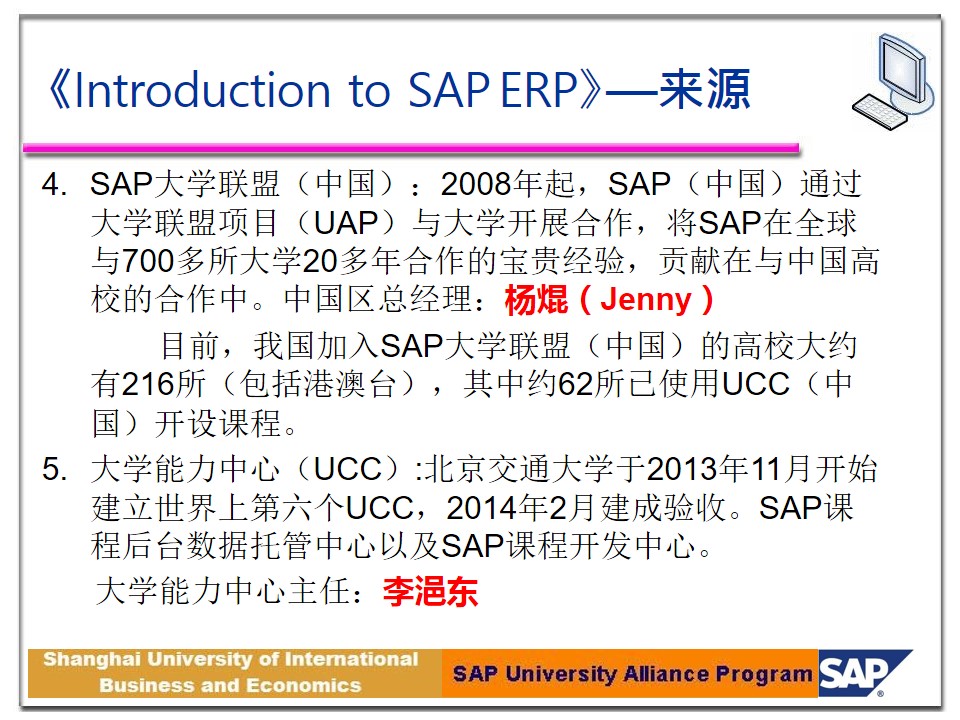 《Introduction to SAP ERP》—来源

4. SAP大学联盟（中国）：2008年起，SAP（中国）通过大学联盟项目（UAP）与大学开展合作，将SAP在全球与700多所大学20多年合作的宝贵经验，贡献在与中国高校的合作中。中国区总经理：杨焜（Jenny）

目前，我国加入SAP大学联盟（中国）的高校大约有216所（包括港澳台），其中约62所已使用UCC（中国）开设课程。

5. 大学能力中心（UCC）:北京交通大学于2013年11月开始建立世界上第六个UCC，2014年2月建成验收。SAP课程后台数据托管中心以及SAP课程开发中心。

大学能力中心主任：李浥东

Shanghai University of International Business and Economics

SAP University Alliance Program

SAP